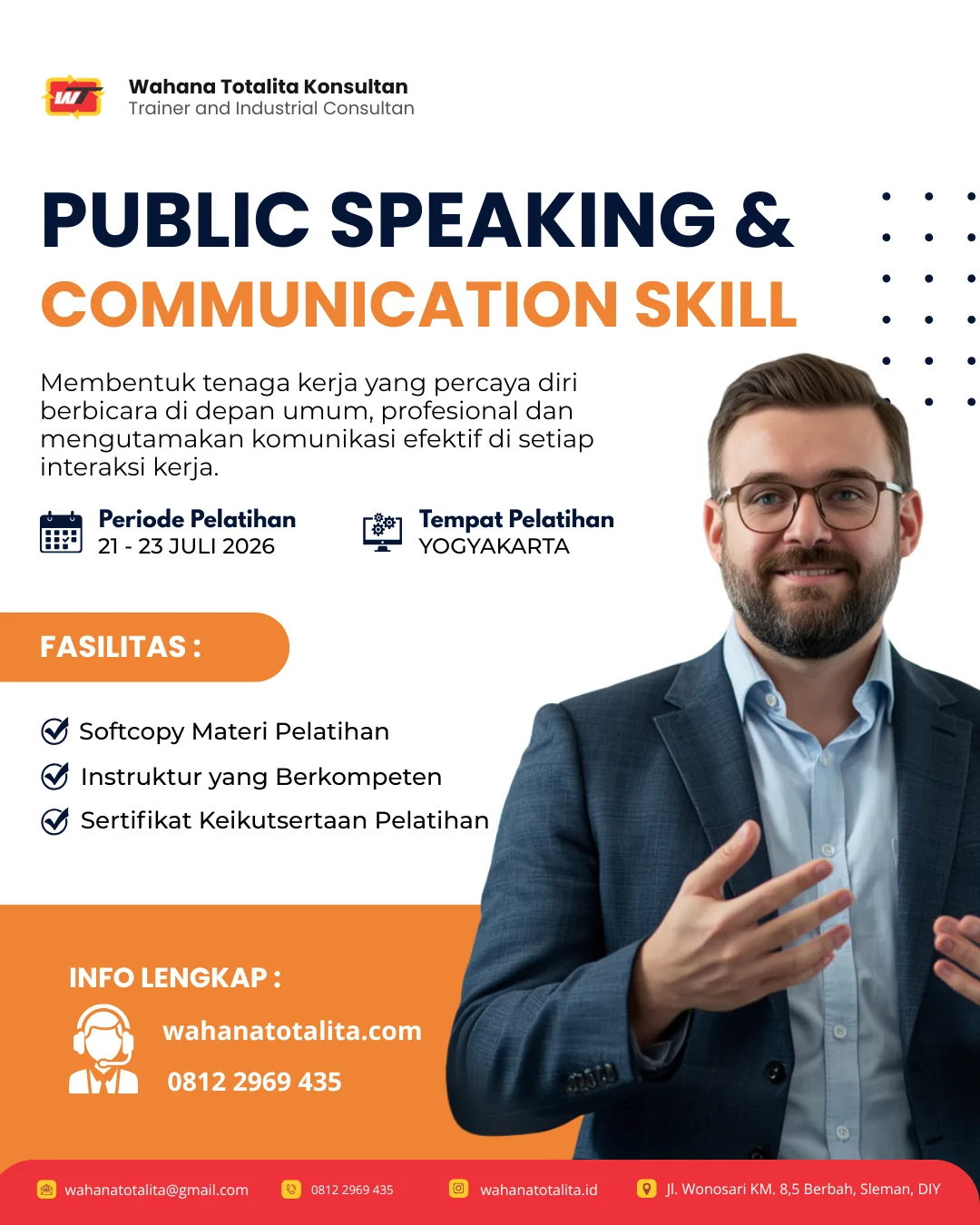 WT

Wahana Totalita Konsultan
Trainer and Industrial Consultan

PUBLIC SPEAKING &
COMMUNICATION SKILL

Membentuk tenaga kerja yang percaya diri berbicara di depan umum, profesional dan mengutamakan komunikasi efektif di setiap interaksi kerja.

Periode Pelatihan
21 - 23 JULI 2026

Tempat Pelatihan
YOGYAKARTA

FASILITAS :

Softcopy Materi Pelatihan
Instruktur yang Berkompeten
Sertifikat Keikutsertaan Pelatihan

INFO LENGKAP :
wahanatotalita.com
0812 2969 435

wahanatotalita@gmail.com
0812 2969 435
wahanatotalita.id
Jl. Wonosari KM. 8,5 Berbah, Sleman, DIY